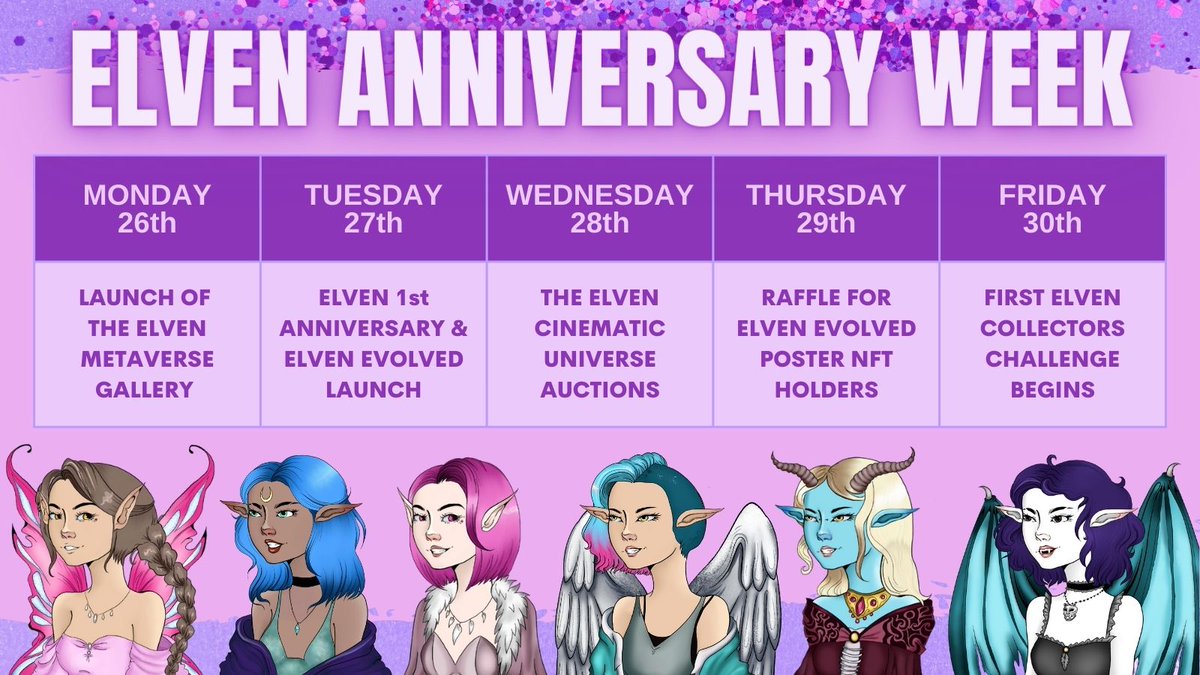 ELVEN ANNIVERSARY WEEK

| MONDAY 26th | TUESDAY 27th | WEDNESDAY 28th | THURSDAY 29th | FRIDAY 30th |
|---|---|---|---|---|
| LAUNCH OF THE ELVEN METAVERSE GALLERY | ELVEN 1st ANNIVERSARY & ELVEN EVOLVED LAUNCH | THE ELVEN CINEMATIC UNIVERSE AUCTIONS | RAFFLE FOR ELVEN EVOLVED POSTER NFT HOLDERS | FIRST ELVEN COLLECTORS CHALLENGE BEGINS |